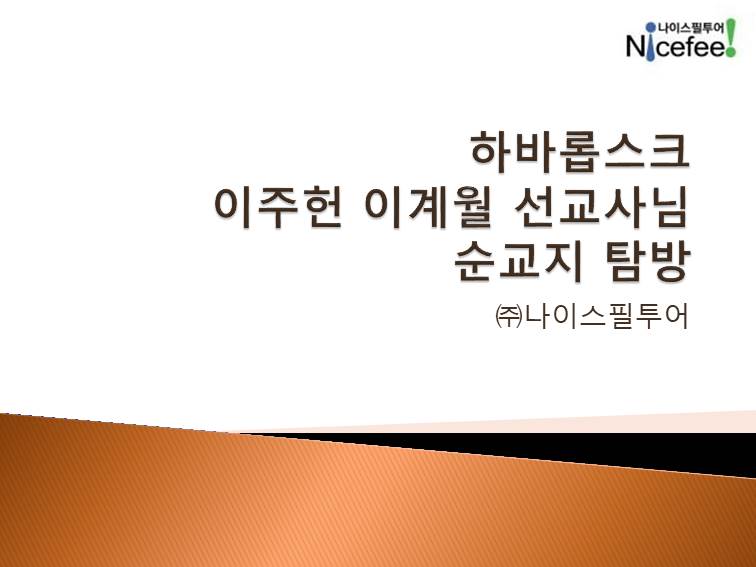 나이스필투어
Nicefee!

하바롭스크
이주헌 이계월 선교사님
순교지 탐방

㈜나이스필투어